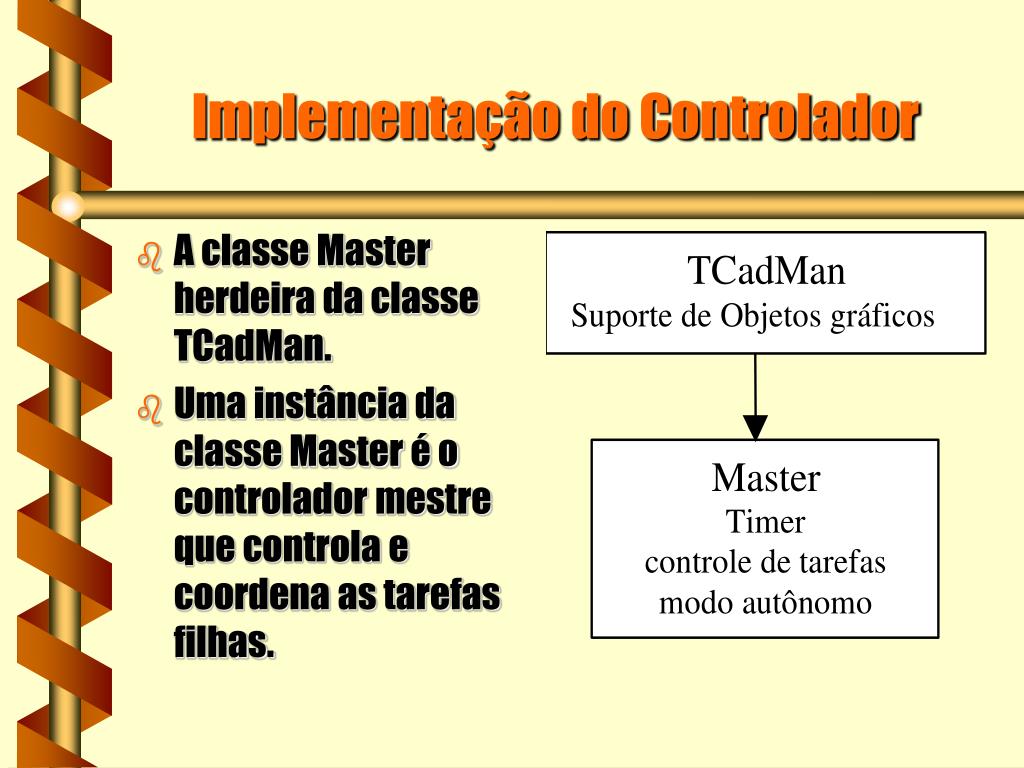 Implementação do Controlador

A classe Master herdeira da classe TCadMan.

Uma instância da classe Master é o controlador mestre que controla e coordena as tarefas filhas.

TCadMan
Suporte de Objetos gráficos

Master
Timer
controle de tarefas
modo autônomo